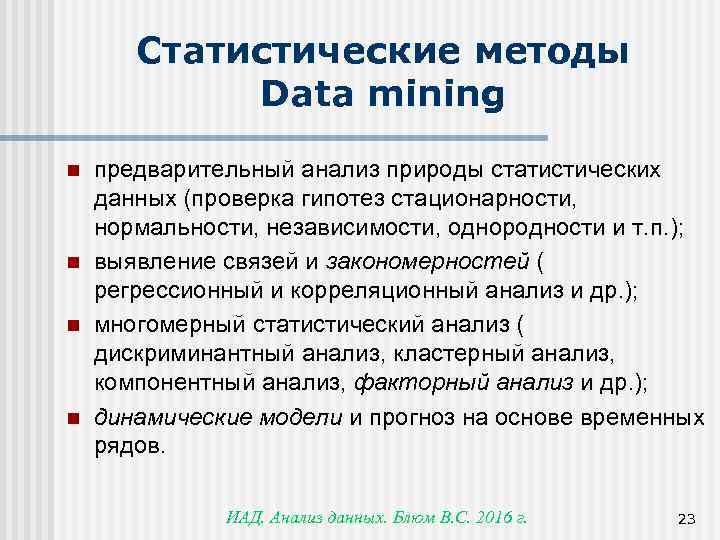 Статистические методы Data mining

- предварительный анализ природы статистических данных (проверка гипотез стационарности, нормальности, независимости, однородности и т.п.);
- выявление связей и закономерностей ( регрессионный и корреляционный анализ и др.);
- многомерный статистический анализ ( дискриминантный анализ, кластерный анализ, компонентный анализ, факторный анализ и др.);
- динамические модели и прогноз на основе временных рядов.

ИАД. Анализ данных. Блюм В.С. 2016 г.

23